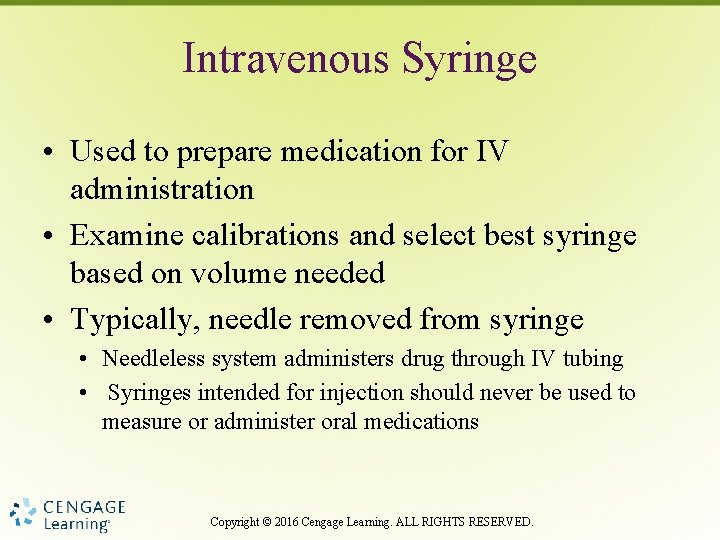 Intravenous Syringe

• Used to prepare medication for IV administration
• Examine calibrations and select best syringe based on volume needed
• Typically, needle removed from syringe
  • Needleless system administers drug through IV tubing
  • Syringes intended for injection should never be used to measure or administer oral medications

CENGAGE Learning®

Copyright © 2016 Cengage Learning. ALL RIGHTS RESERVED.